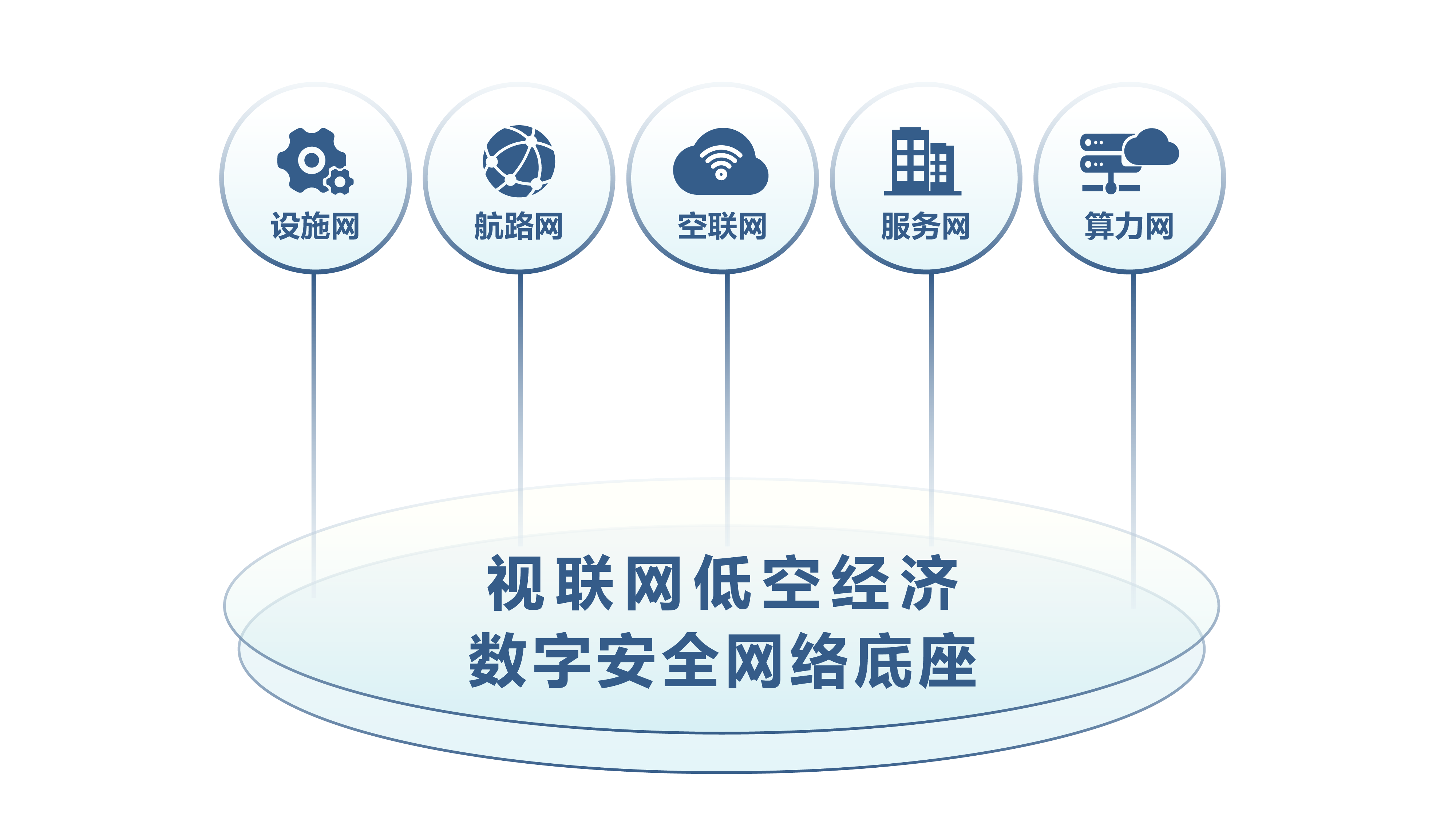 设施网

航路网

空联网

服务网

算力网

视联网低空经济
数字安全网络底座